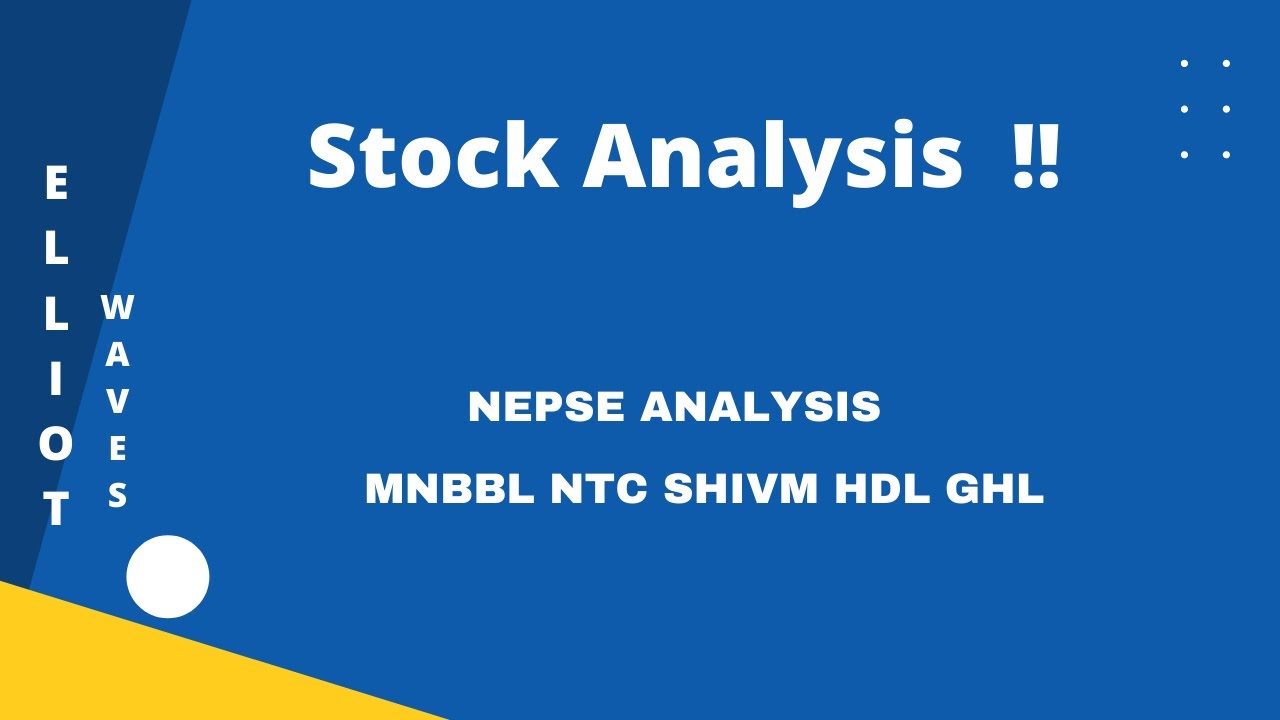 ELLIOT WAVES

Stock Analysis !!

NEPSE ANALYSIS

MNBBL NTC SHIVM HDL GHL